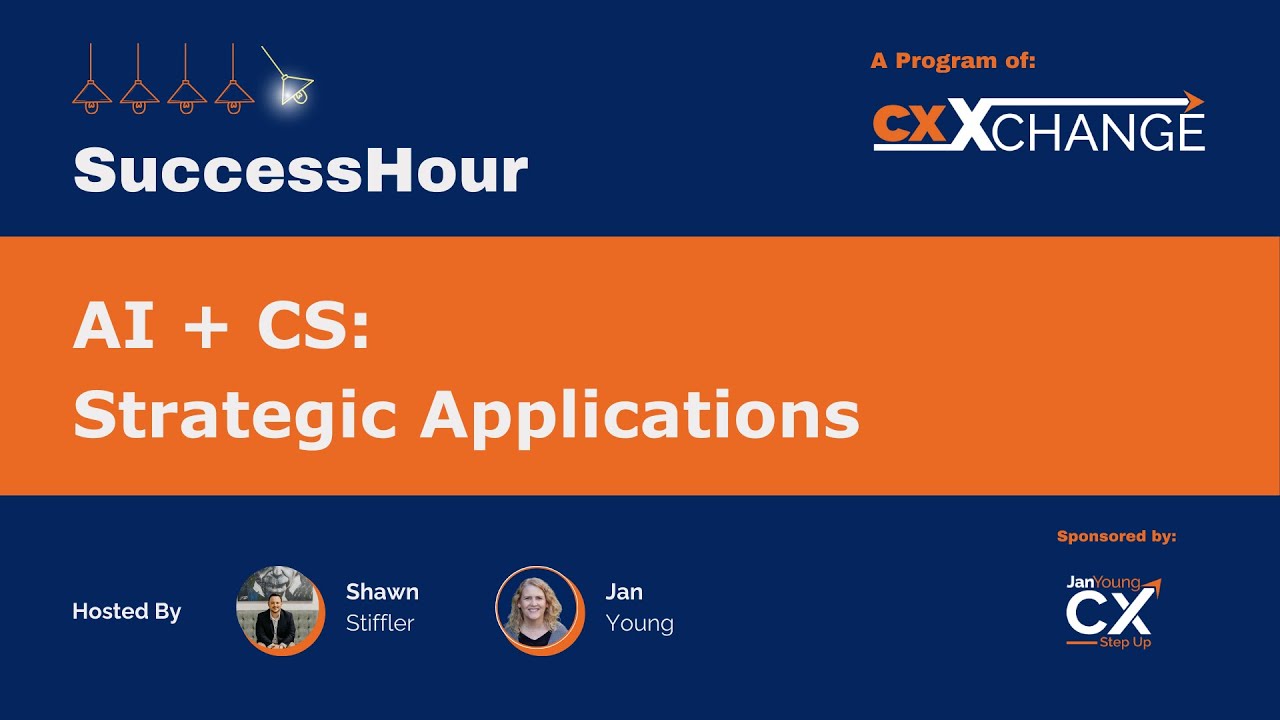 SuccessHour

A Program of:

CXXCHANGE

AI + CS:
Strategic Applications

Hosted By

Shawn
Stiffler

Jan
Young

Sponsored by:

JanYoung
CX
Step Up